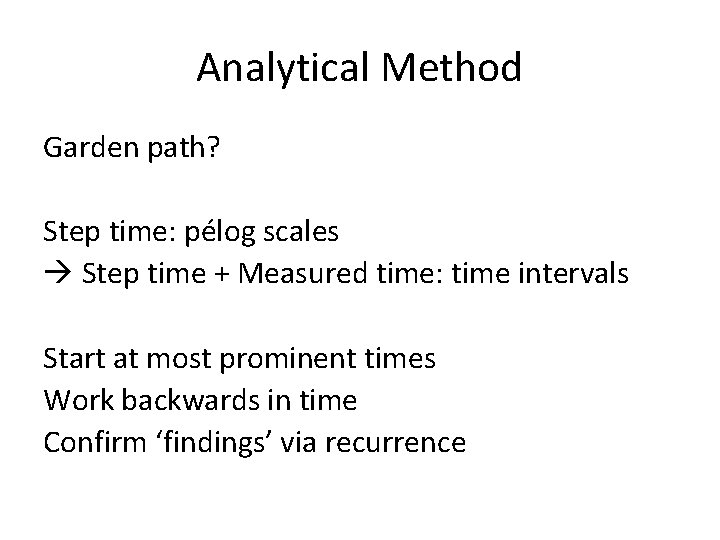 Analytical Method

Garden path?

Step time: pélog scales
→ Step time + Measured time: time intervals

Start at most prominent times
Work backwards in time
Confirm ‘findings’ via recurrence